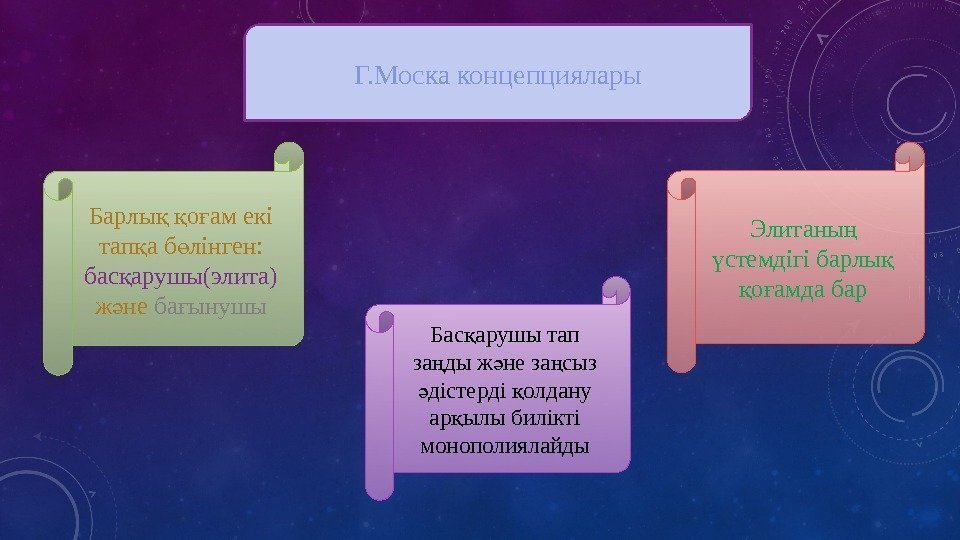 Г.Моска концепциялары

Барлық қоғам екі тапқа бөлінген: басқарушы(элита) және бағынушы

Басқарушы тап заңды және заңсыз әдістерді қолдану арқылы билікті монополиялайды

Элитаның үстемдігі барлық қоғамда бар